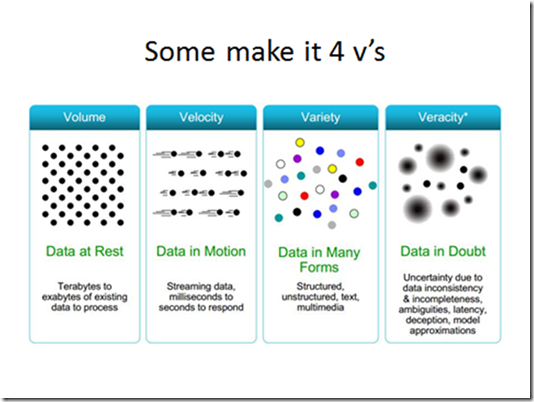 Some make it 4 v's

Volume

Data at Rest

Terabytes to exabytes of existing data to process

Velocity

Data in Motion

Streaming data, milliseconds to seconds to respond

Variety

Data in Many Forms

Structured, unstructured, text, multimedia

Veracity*

Data in Doubt

Uncertainty due to data inconsistency & incompleteness, ambiguities, latency, deception, model approximations